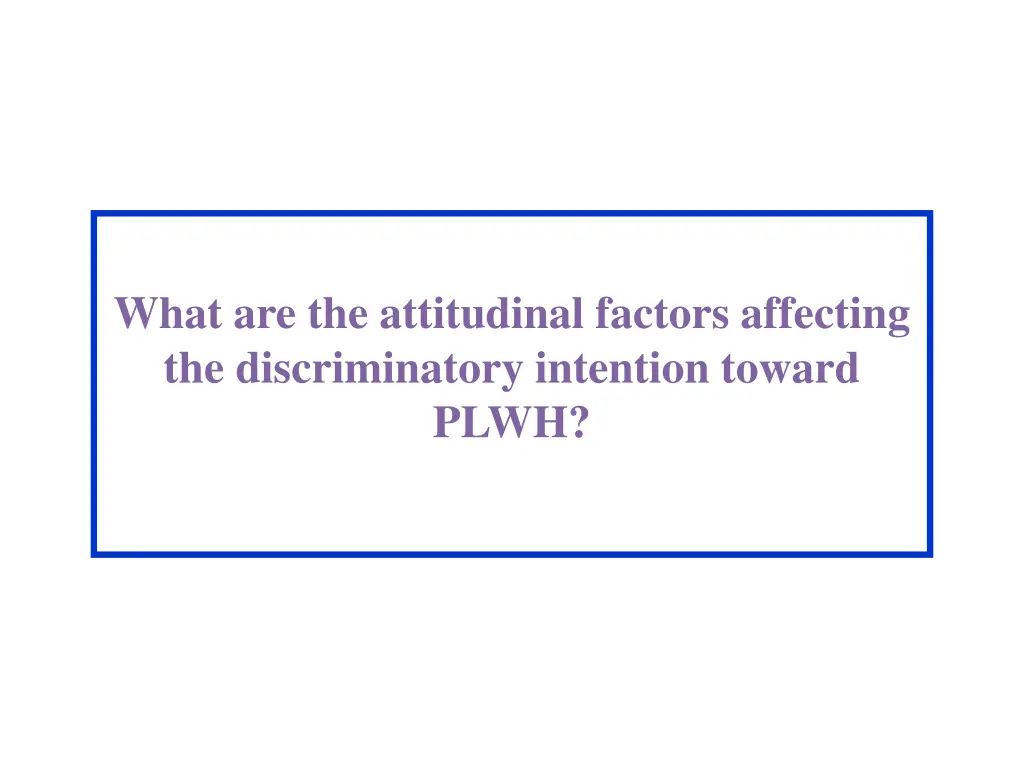 What are the attitudinal factors affecting the discriminatory intention toward PLWH?